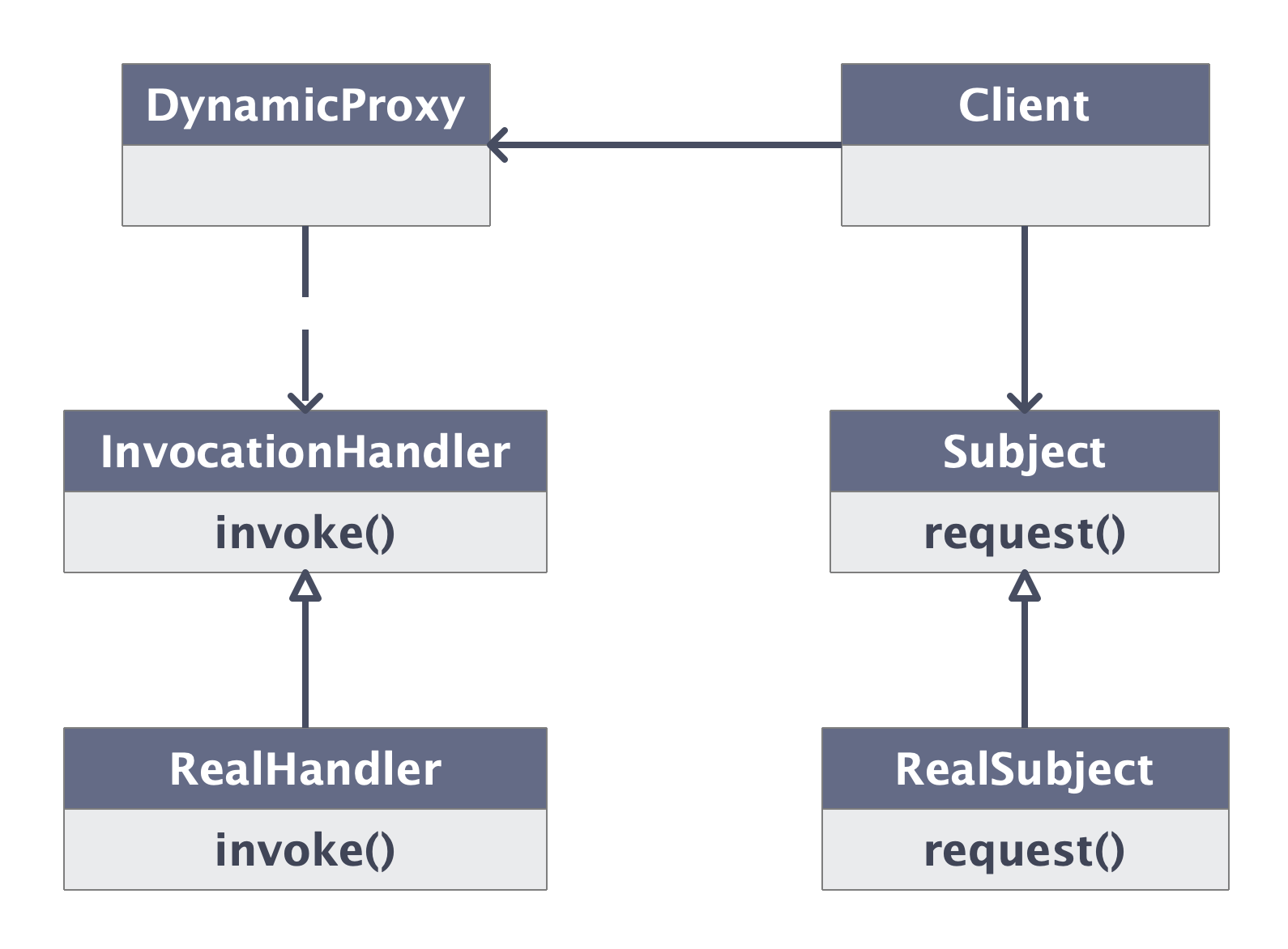 DynamicProxy

Client

InvocationHandler

invoke()

Subject

request()

RealHandler

invoke()

RealSubject

request()